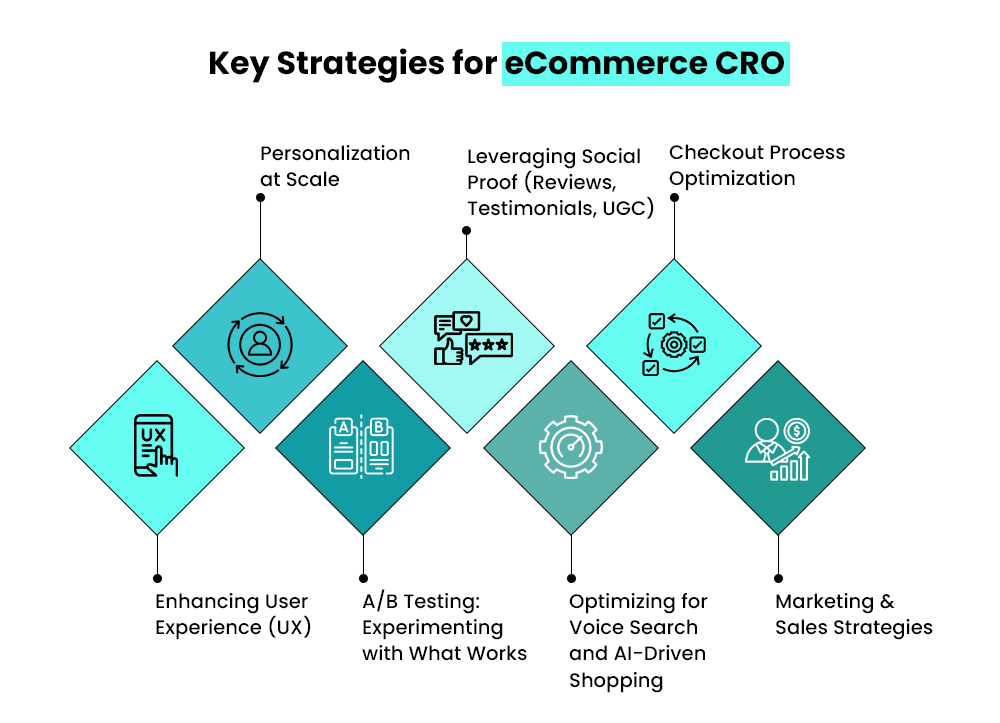 Key Strategies for eCommerce CRO

Personalization at Scale

Leveraging Social Proof (Reviews, Testimonials, UGC)

Checkout Process Optimization

UX

A B

Enhancing User Experience (UX)

A/B Testing: Experimenting with What Works

Optimizing for Voice Search and AI-Driven Shopping

Marketing & Sales Strategies